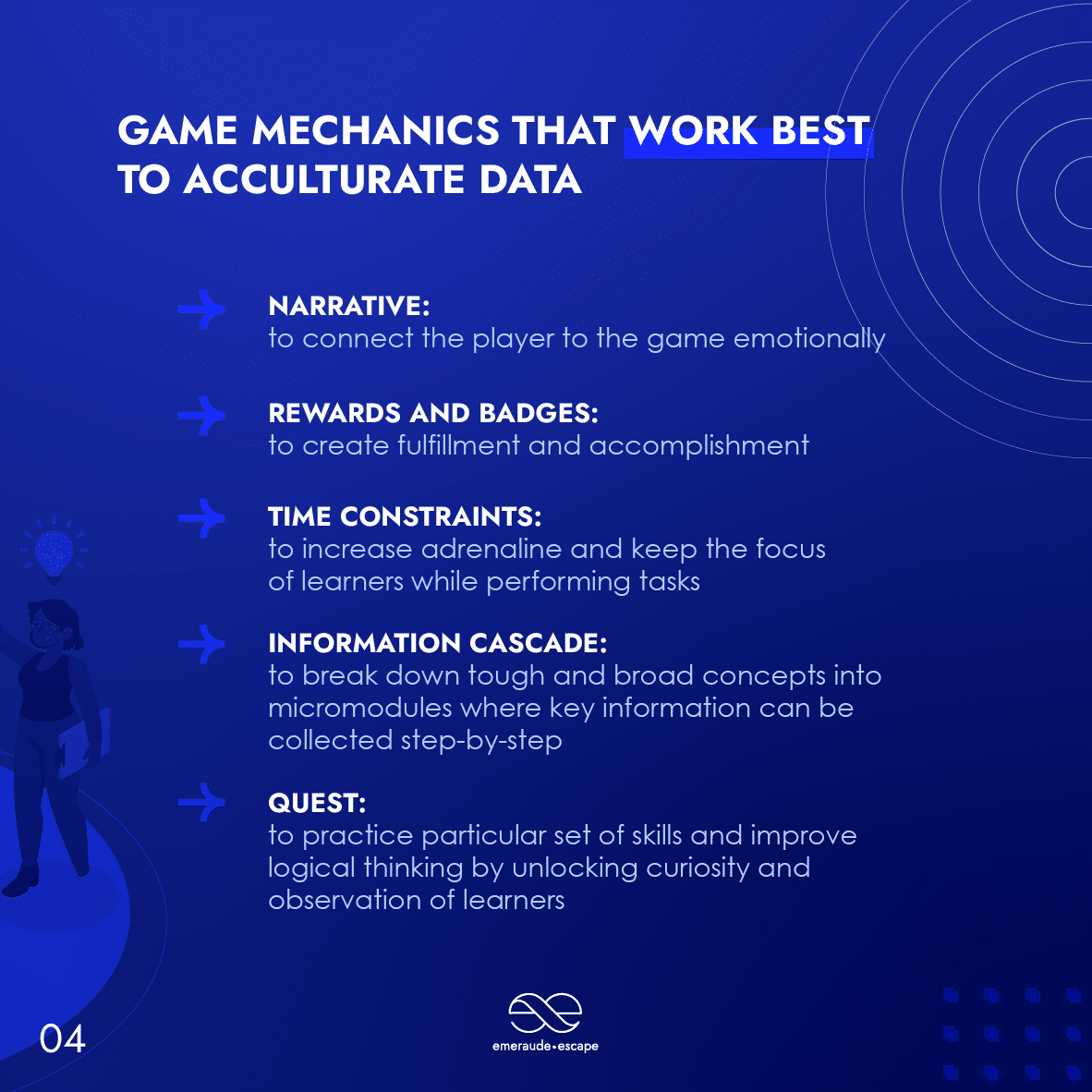 GAME MECHANICS THAT WORK BEST TO ACCULTURATE DATA

NARRATIVE:
to connect the player to the game emotionally

REWARDS AND BADGES:
to create fulfillment and accomplishment

TIME CONSTRAINTS:
to increase adrenaline and keep the focus of learners while performing tasks

INFORMATION CASCADE:
to break down tough and broad concepts into micromodules where key information can be collected step-by-step

QUEST:
to practice particular set of skills and improve logical thinking by unlocking curiosity and observation of learners

04

emeraude•escape